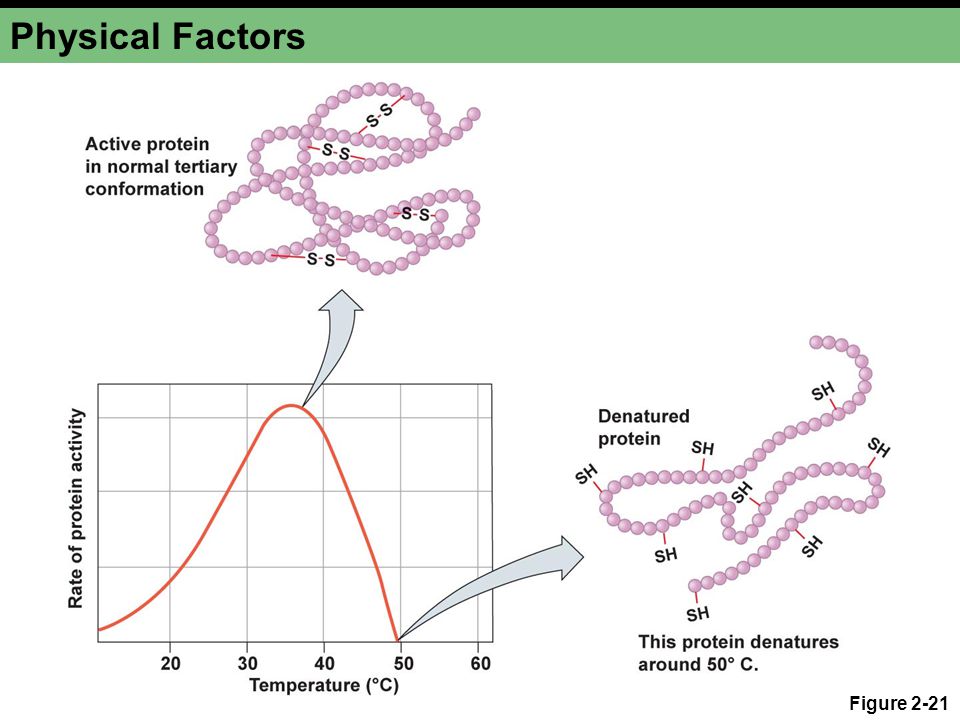 Physical Factors

Active protein in normal tertiary conformation

S-S
S-S
S-S
S-S

Rate of protein activity

20 30 40 50 60
Temperature (°C)

Denatured protein

SH
SH
SH
SH
SH
SH
SH
SH

This protein denatures around 50° C.

Figure 2-21